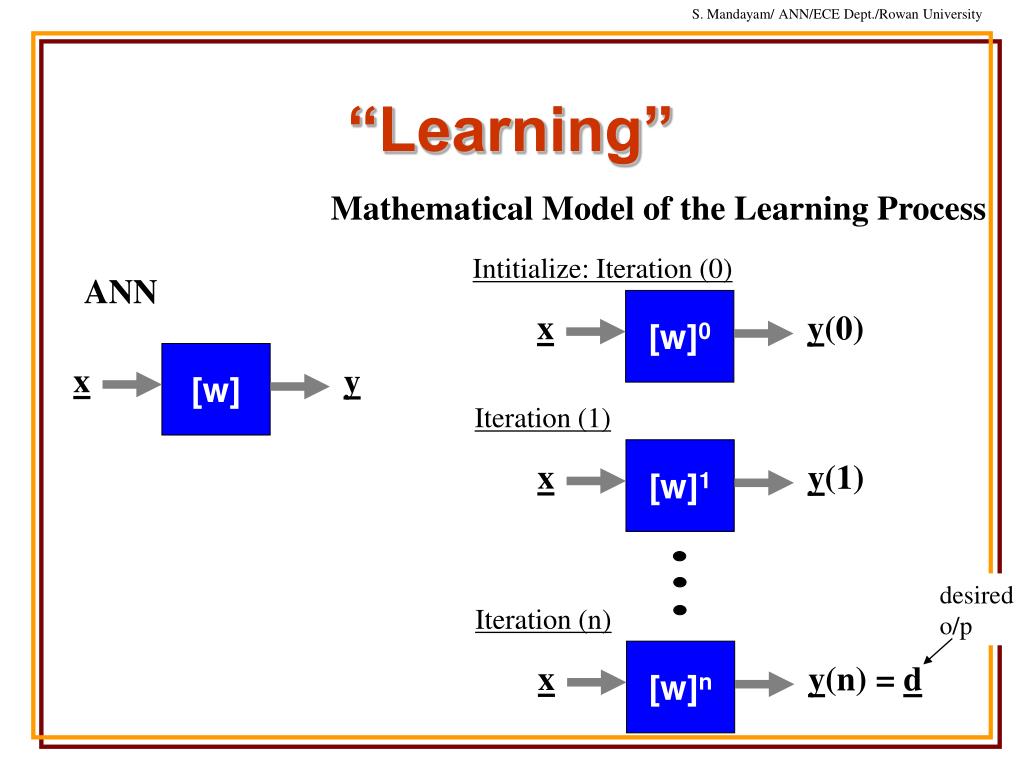 S. Mandayam/ ANN/ECE Dept./Rowan University

“Learning”

Mathematical Model of the Learning Process

ANN

x [w] y

Intitialize: Iteration (0)

x $[w]^0$ y(0)

Iteration (1)

x $[w]^1$ y(1)

Iteration (n)

x $[w]^n$ y(n) = d

desired o/p